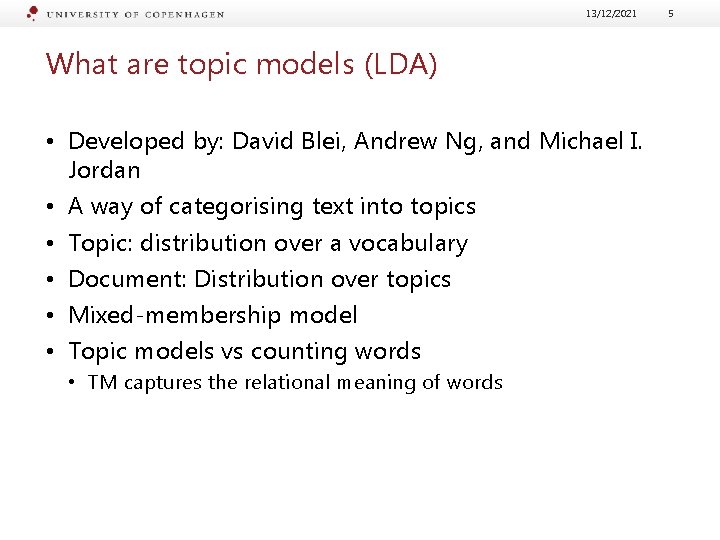 UNIVERSITY OF COPENHAGEN 13/12/2021 5

What are topic models (LDA)

• Developed by: David Blei, Andrew Ng, and Michael I. Jordan
• A way of categorising text into topics
• Topic: distribution over a vocabulary
• Document: Distribution over topics
• Mixed-membership model
• Topic models vs counting words
  • TM captures the relational meaning of words